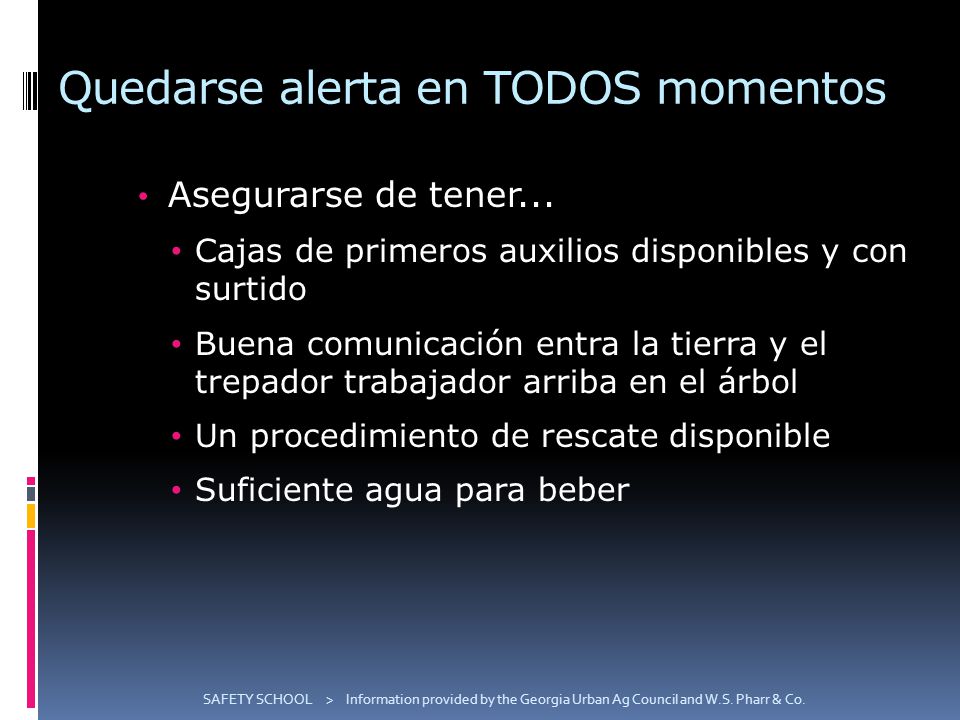 Quedarse alerta en TODOS momentos

• Asegurarse de tener...
  • Cajas de primeros auxilios disponibles y con surtido
  • Buena comunicación entra la tierra y el trepador trabajador arriba en el árbol
  • Un procedimiento de rescate disponible
  • Suficiente agua para beber

SAFETY SCHOOL > Information provided by the Georgia Urban Ag Council and W.S. Pharr & Co.